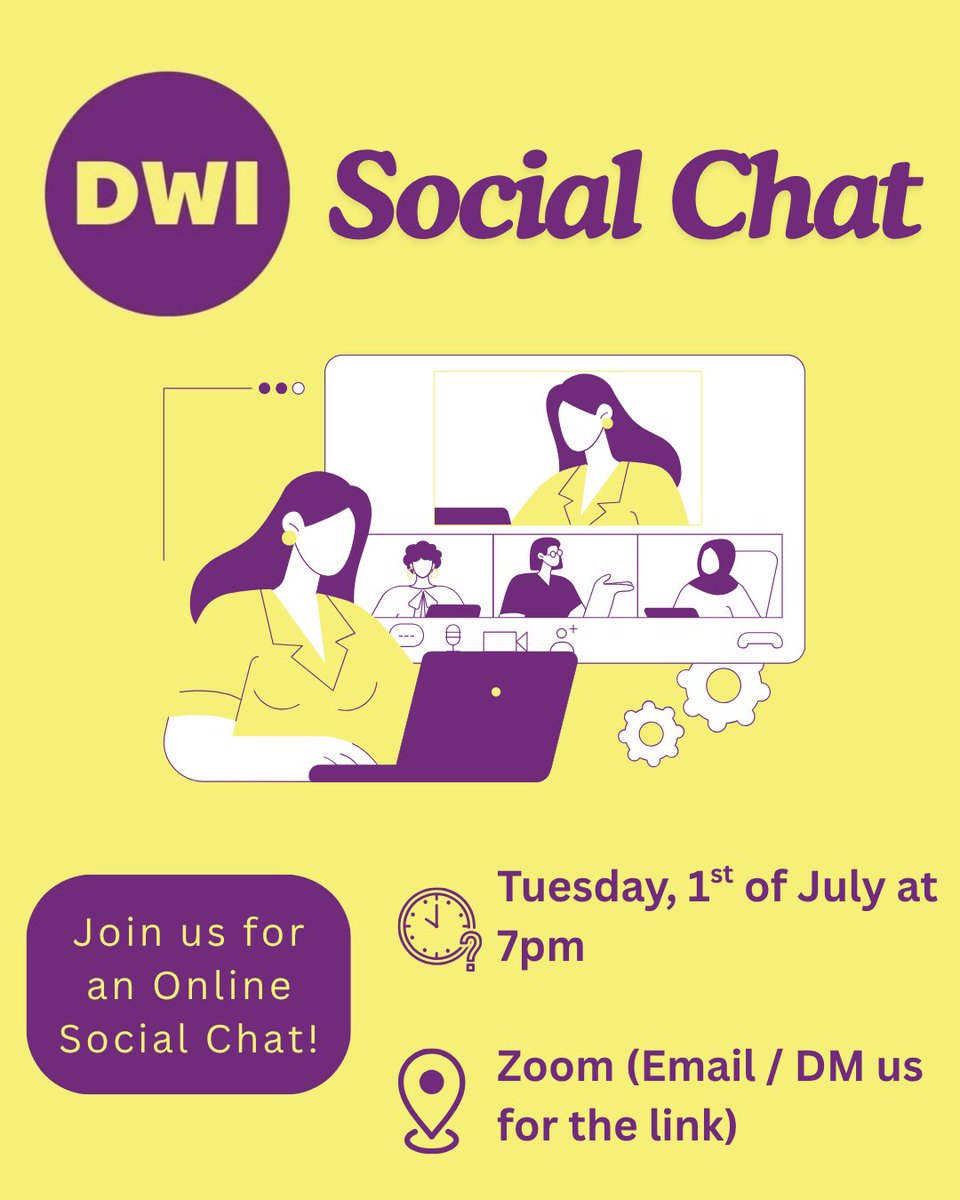 DWI Social Chat

Join us for an Online Social Chat!

Tuesday, 1$^{st}$ of July at 7pm

Zoom (Email / DM us for the link)